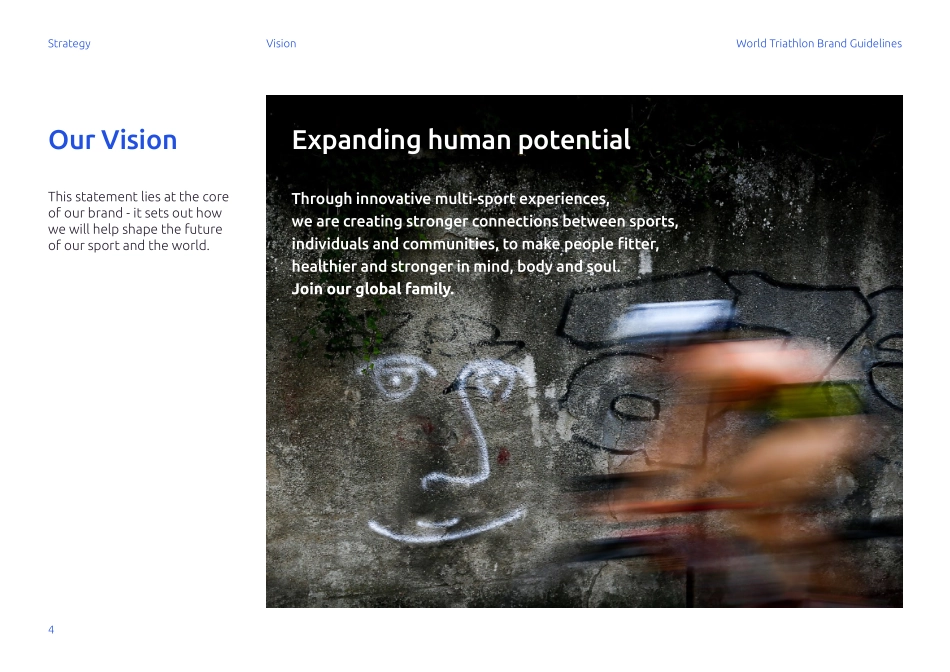 Strategy

Vision

World Triathlon Brand Guidelines

Our Vision

This statement lies at the core of our brand - it sets out how we will help shape the future of our sport and the world.

Expanding human potential

Through innovative multi-sport experiences, we are creating stronger connections between sports, individuals and communities, to make people fitter, healthier and stronger in mind, body and soul.
Join our global family.

4